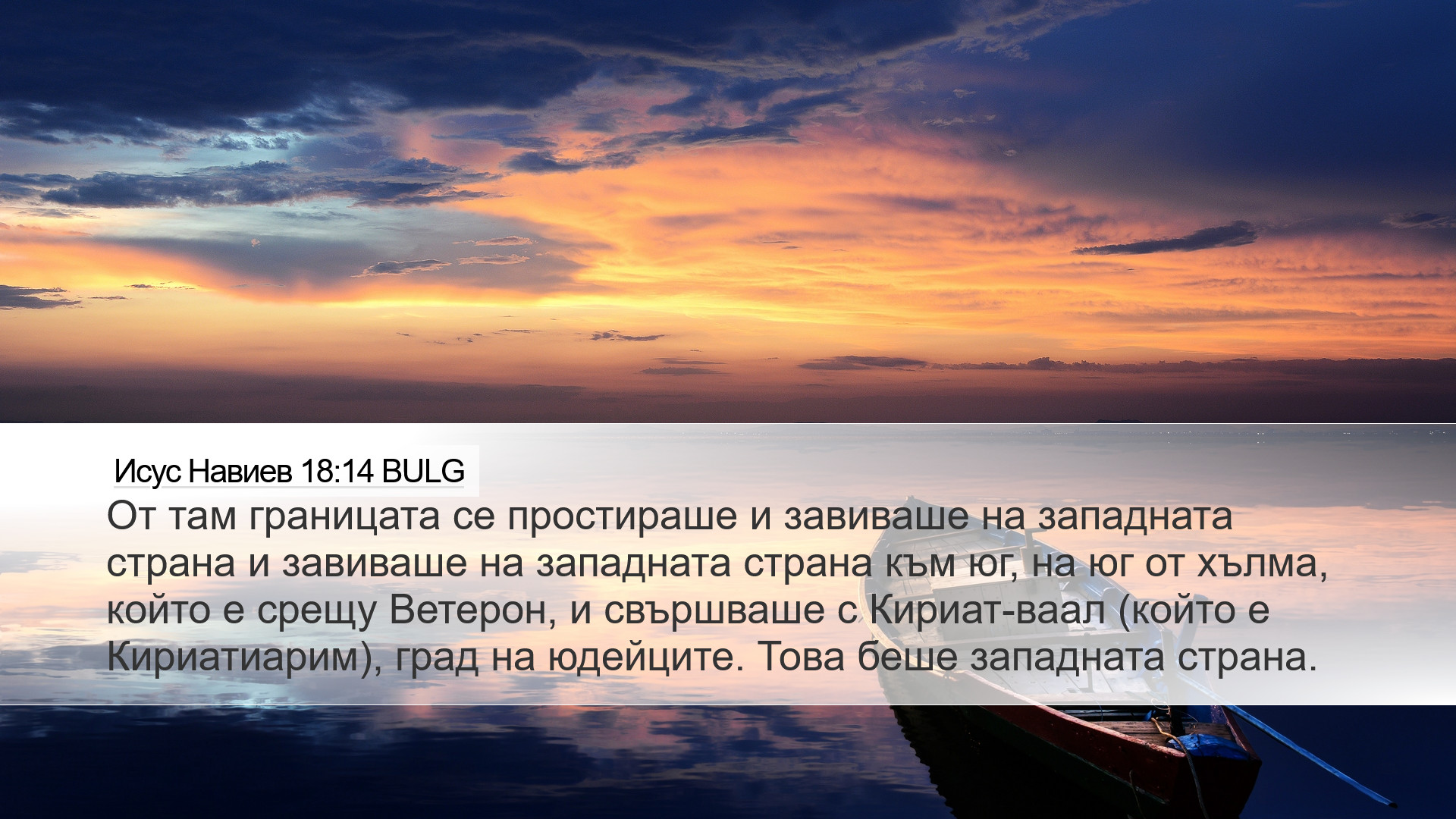 Исус Навиев 18:14 BULG

От там границата се простираше и завиваше на западната страна и завиваше на западната страна към юг, на юг от хълма, който е срещу Ветерон, и свършваше с Кириат-ваал (който е Кириатиарим), град на юдейците. Това беше западната страна.